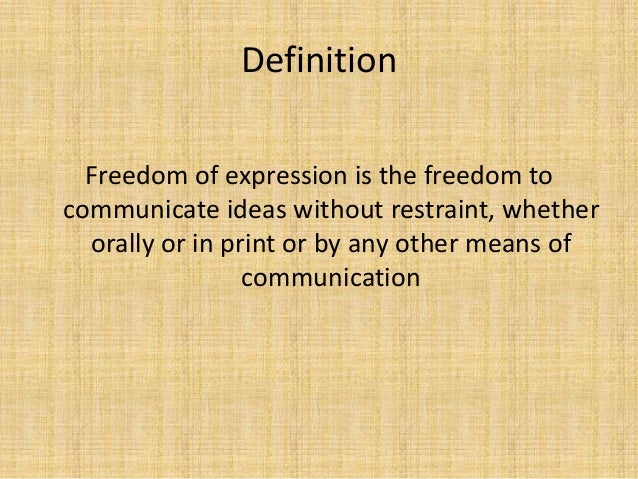 Definition

Freedom of expression is the freedom to communicate ideas without restraint, whether orally or in print or by any other means of communication